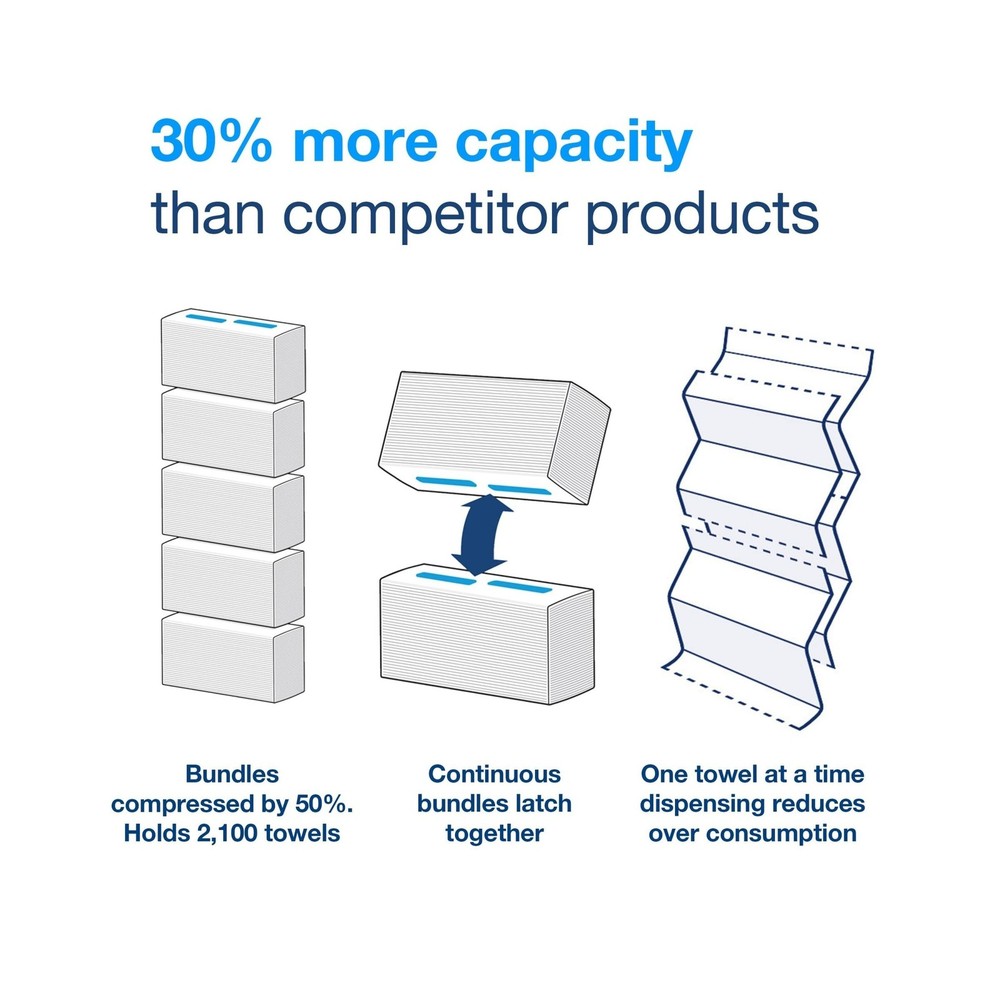 30% more capacity
than competitor products

Bundles compressed by 50%. Holds 2,100 towels

Continuous bundles latch together

One towel at a time dispensing reduces over consumption